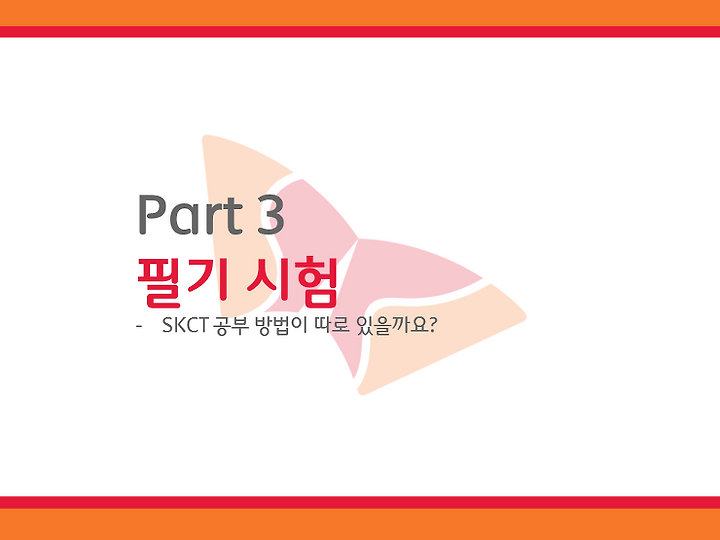 Part 3
필기 시험
- SKCT 공부 방법이 따로 있을까요?